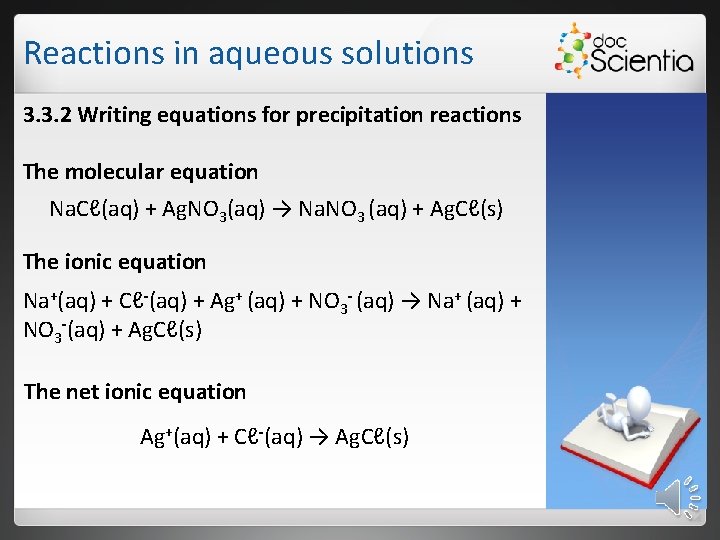 Reactions in aqueous solutions

doc Scientia

3.3.2 Writing equations for precipitation reactions

The molecular equation

$NaC\ell(aq) + AgNO_3(aq) \rightarrow NaNO_3(aq) + AgC\ell(s)$

The ionic equation

$Na^+(aq) + C\ell^-(aq) + Ag^+(aq) + NO_3^-(aq) \rightarrow Na^+(aq) + NO_3^-(aq) + AgC\ell(s)$

The net ionic equation

$Ag^+(aq) + C\ell^-(aq) \rightarrow AgC\ell(s)$